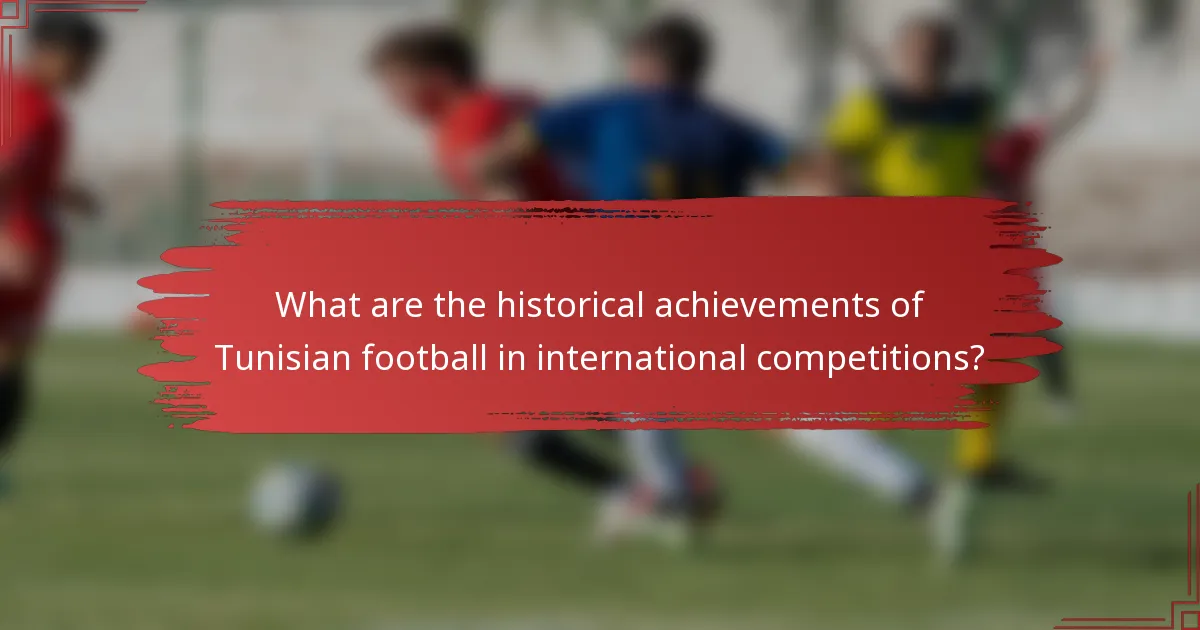 What are the historical achievements of Tunisian football in international competitions?